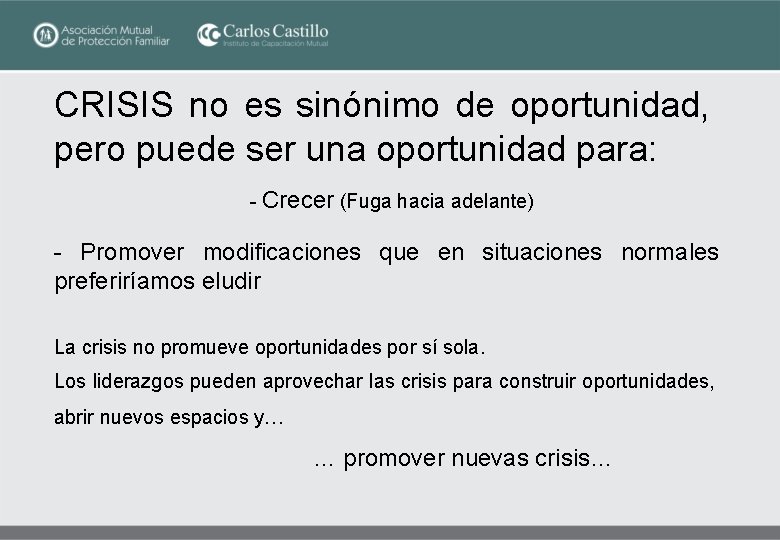 Asociación Mutual de Protección Familiar

Carlos Castillo
Instituto de Capacitación Mutual

CRISIS no es sinónimo de oportunidad, pero puede ser una oportunidad para:

- Crecer (Fuga hacia adelante)

- Promover modificaciones que en situaciones normales preferiríamos eludir

La crisis no promueve oportunidades por sí sola.
Los liderazgos pueden aprovechar las crisis para construir oportunidades, abrir nuevos espacios y…

… promover nuevas crisis…